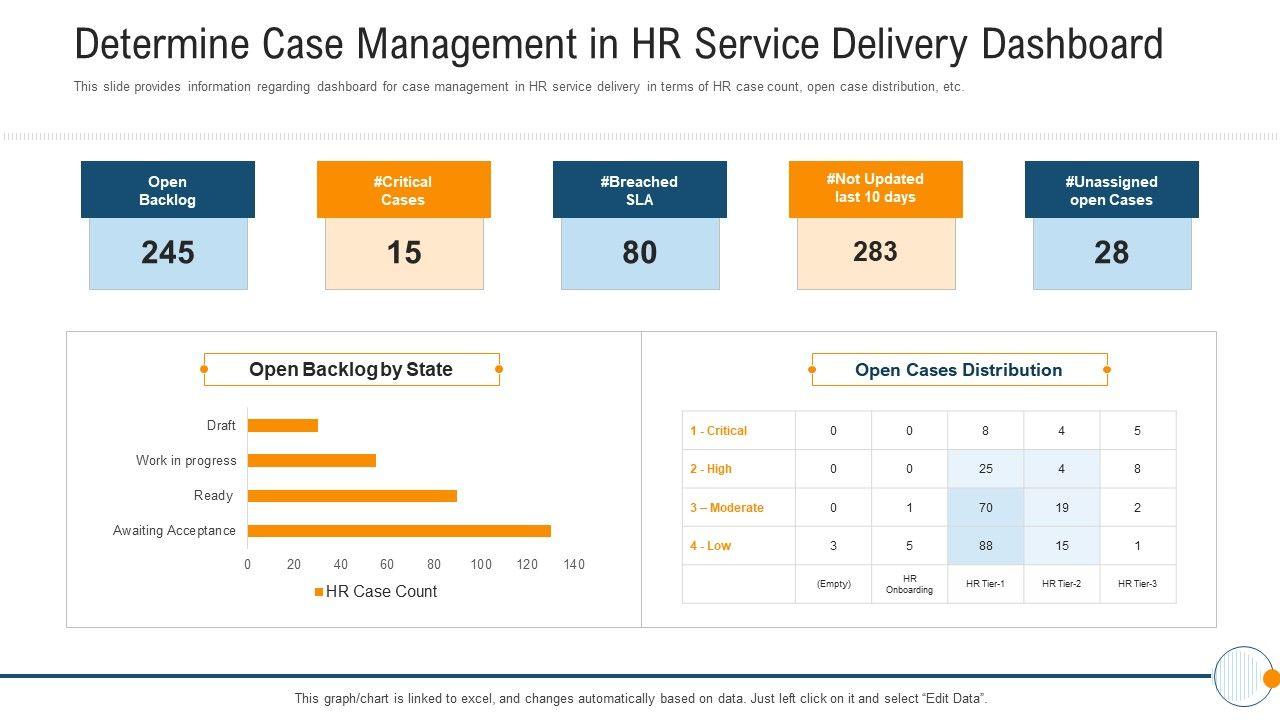 Determine Case Management in HR Service Delivery Dashboard

This slide provides information regarding dashboard for case management in HR service delivery in terms of HR case count, open case distribution, etc.

Open Backlog
245

#Critical Cases
15

#Breached SLA
80

#Not Updated last 10 days
283

#Unassigned open Cases
28

Open Backlog by State

Draft
Work in progress
Ready
Awaiting Acceptance

0 20 40 60 80 100 120 140

HR Case Count

Open Cases Distribution

| 1 - Critical | 0 | 0 | 8 | 4 | 5 |
|---|---|---|---|---|---|
| 2 - High | 0 | 0 | 25 | 4 | 8 |
| 3 – Moderate | 0 | 1 | 70 | 19 | 2 |
| 4 - Low | 3 | 5 | 88 | 15 | 1 |
| | (Empty) | HR Onboarding | HR Tier-1 | HR Tier-2 | HR Tier-3 |

This graph/chart is linked to excel, and changes automatically based on data. Just left click on it and select "Edit Data".